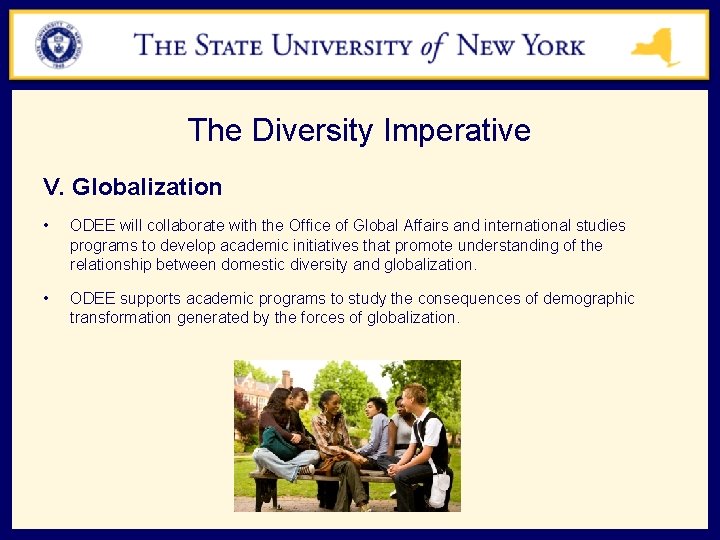 THE STATE UNIVERSITY of NEW YORK

The Diversity Imperative

V. Globalization

• ODEE will collaborate with the Office of Global Affairs and international studies programs to develop academic initiatives that promote understanding of the relationship between domestic diversity and globalization.

• ODEE supports academic programs to study the consequences of demographic transformation generated by the forces of globalization.